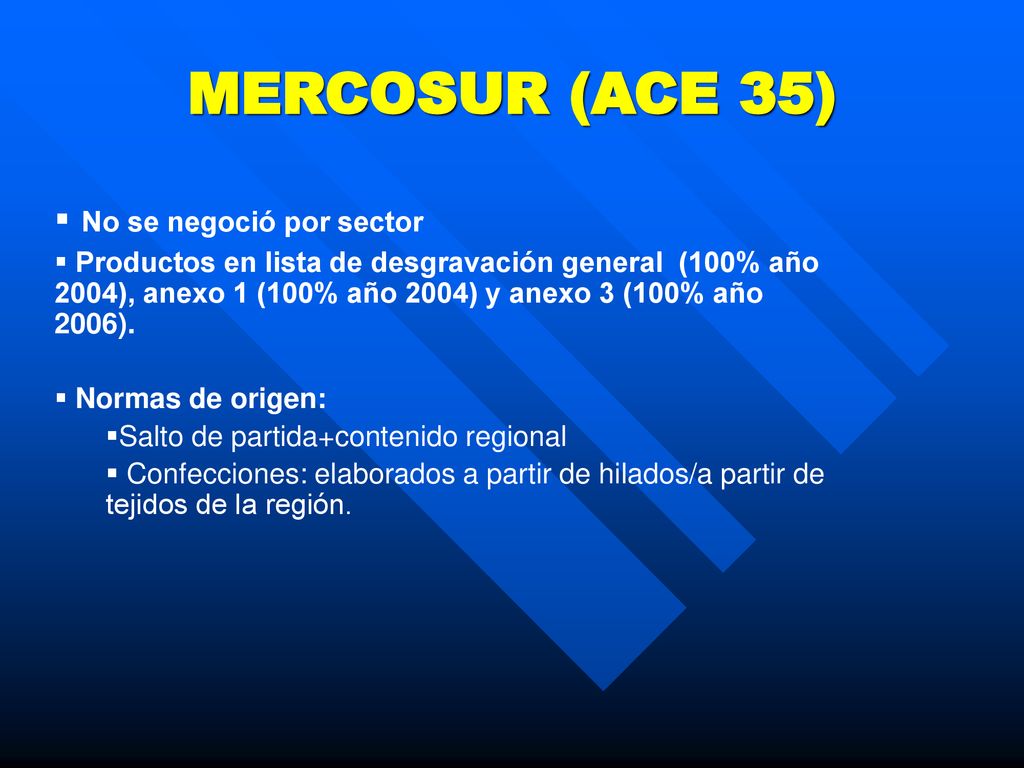 MERCOSUR (ACE 35)

▪ No se negoció por sector

▪ Productos en lista de desgravación general (100% año 2004), anexo 1 (100% año 2004) y anexo 3 (100% año 2006).

▪ Normas de origen:

▪Salto de partida+contenido regional

▪ Confecciones: elaborados a partir de hilados/a partir de tejidos de la región.